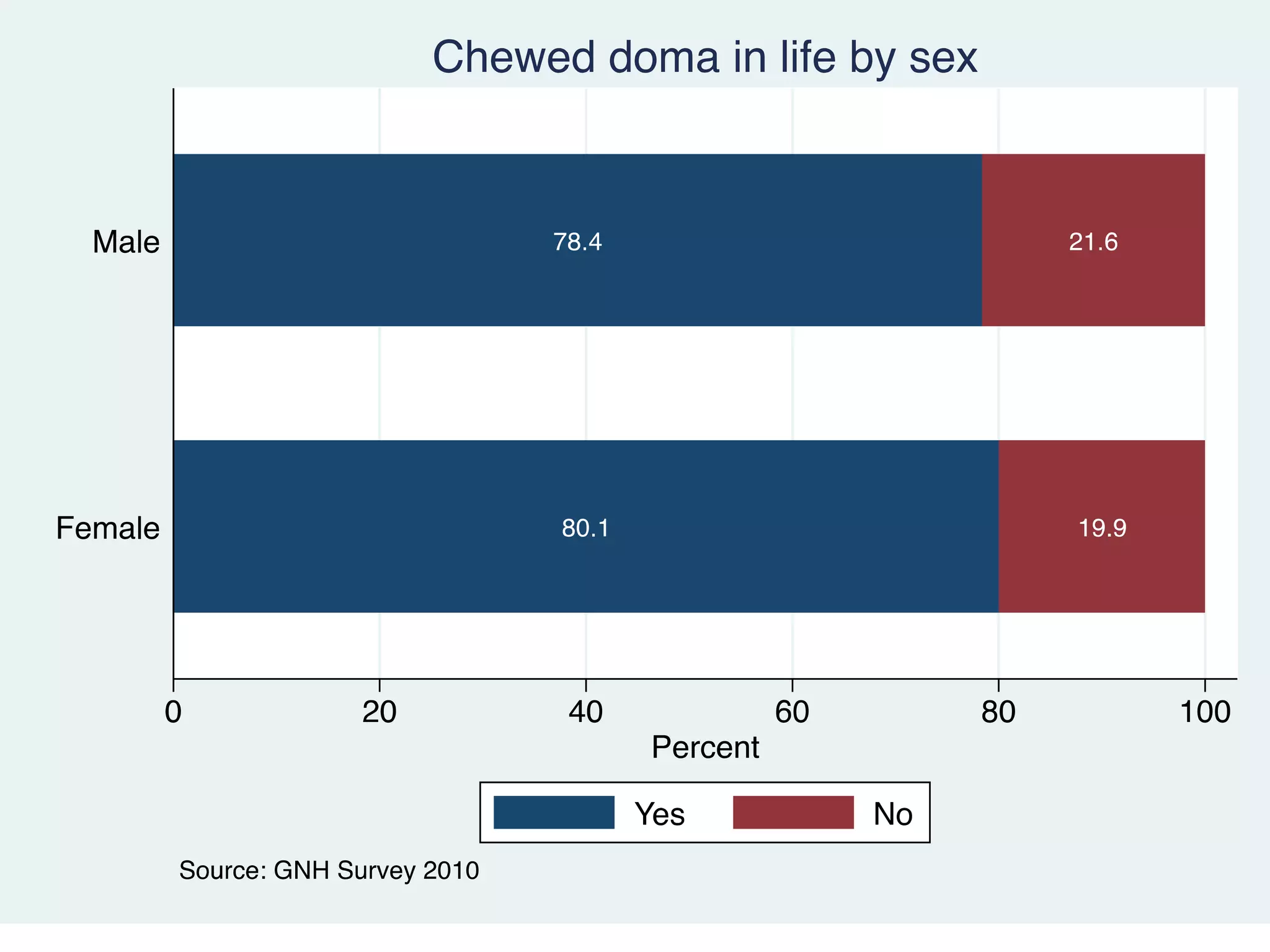 Chewed doma in life by sex

Male
78.4
21.6

Female
80.1
19.9

0
20
40
60
80
100
Percent

Yes
No

Source: GNH Survey 2010